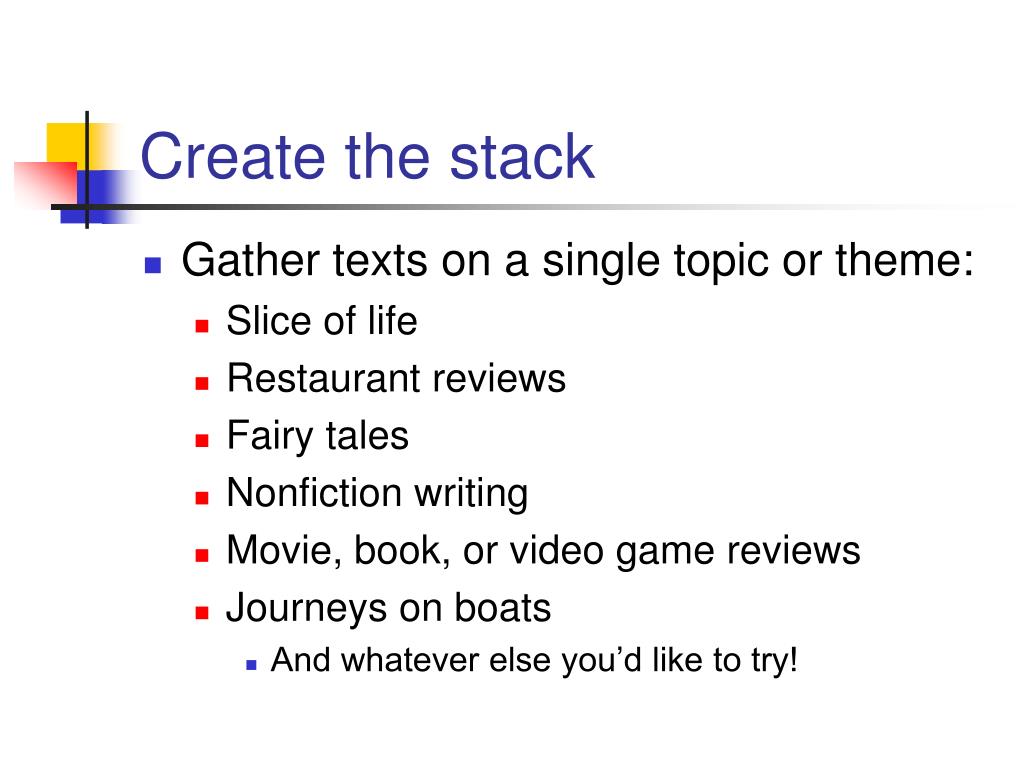 Create the stack

- Gather texts on a single topic or theme:
  - Slice of life
  - Restaurant reviews
  - Fairy tales
  - Nonfiction writing
  - Movie, book, or video game reviews
  - Journeys on boats
    - And whatever else you’d like to try!